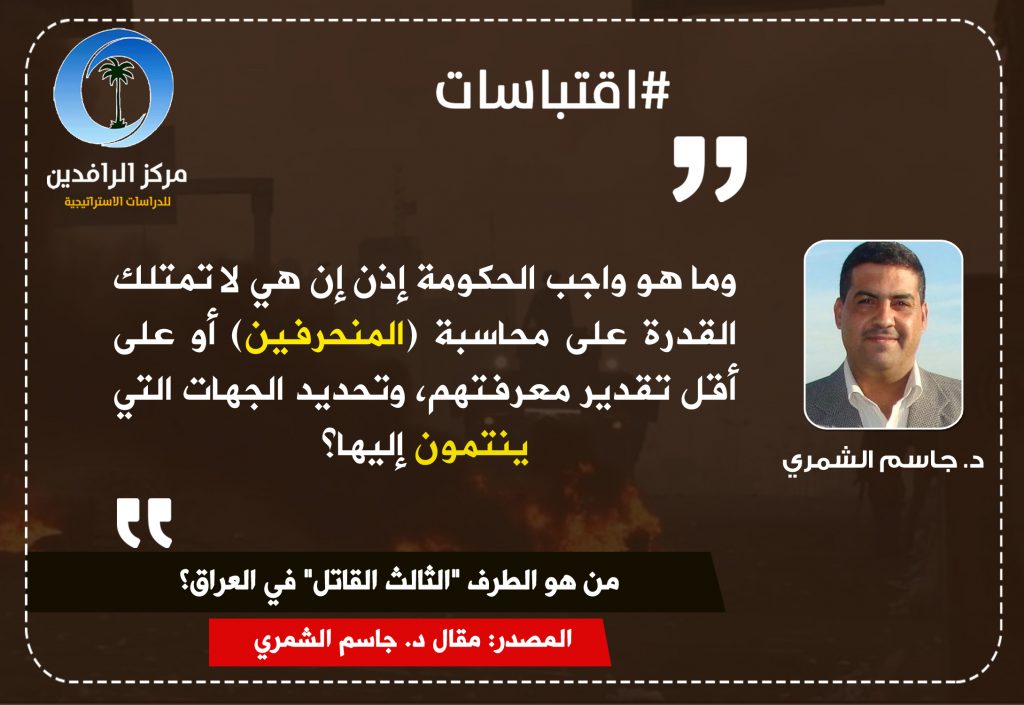 مركز الرافدين
للدراسات الاستراتيجية

#اقتباسات

وما هو واجب الحكومة إذن إن هي لا تمتلك القدرة على محاسبة (المنحرفين) أو على أقل تقدير معرفتهم، وتحديد الجهات التي ينتمون إليها؟

د. جاسم الشمري

من هو الطرف "الثالث القاتل" في العراق؟

المصدر: مقال د. جاسم الشمري